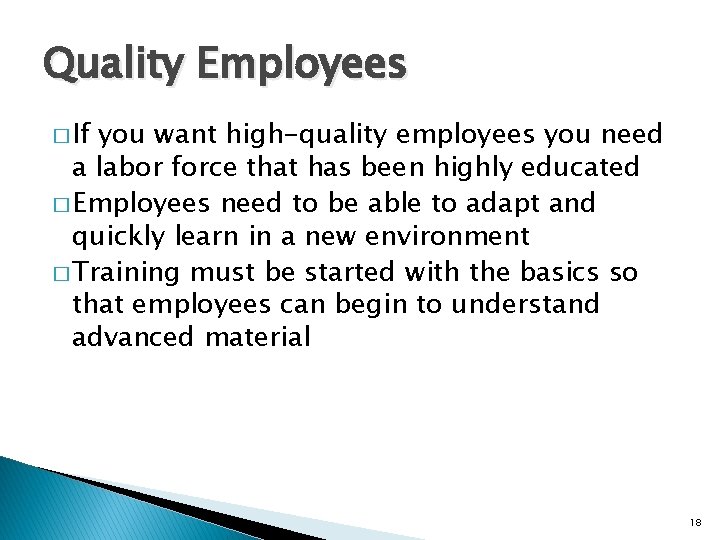 Quality Employees

□ If you want high-quality employees you need a labor force that has been highly educated

□ Employees need to be able to adapt and quickly learn in a new environment

□ Training must be started with the basics so that employees can begin to understand advanced material

18